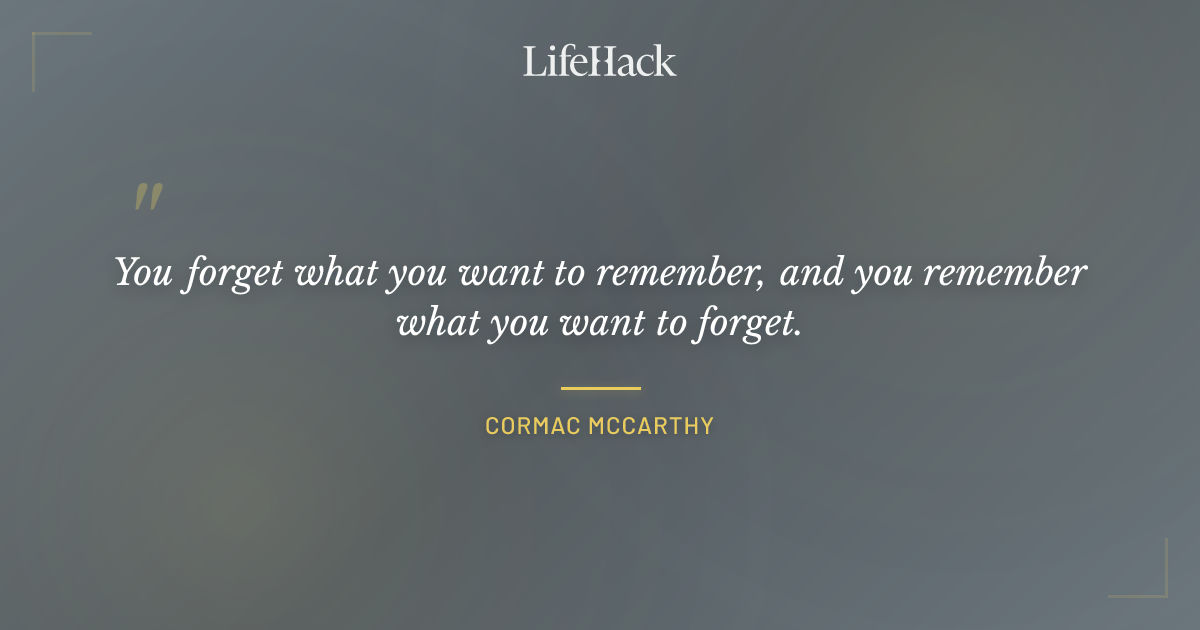 LifeHack

"

You forget what you want to remember, and you remember what you want to forget.

CORMAC MCCARTHY